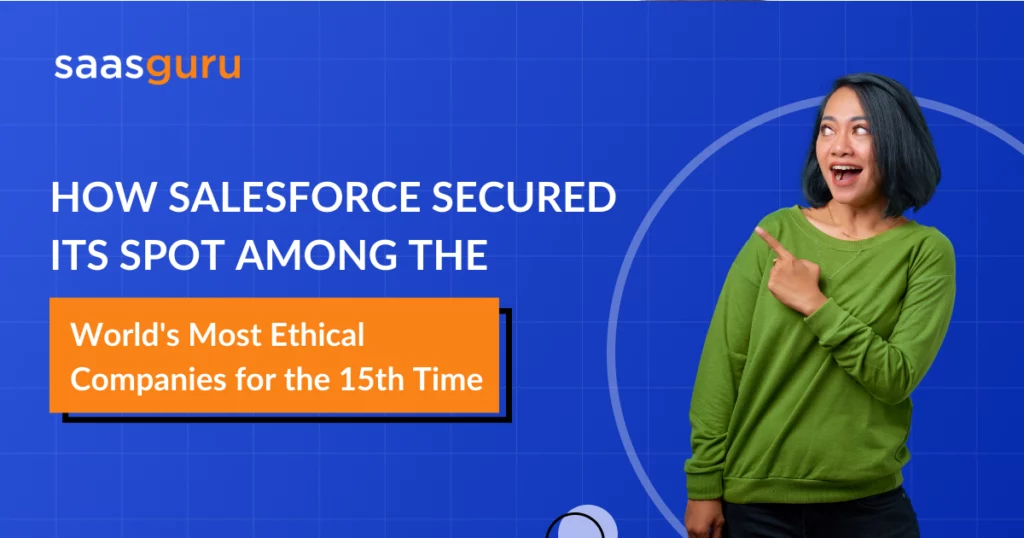 saasguru

HOW SALESFORCE SECURED ITS SPOT AMONG THE

World's Most Ethical Companies for the 15th Time